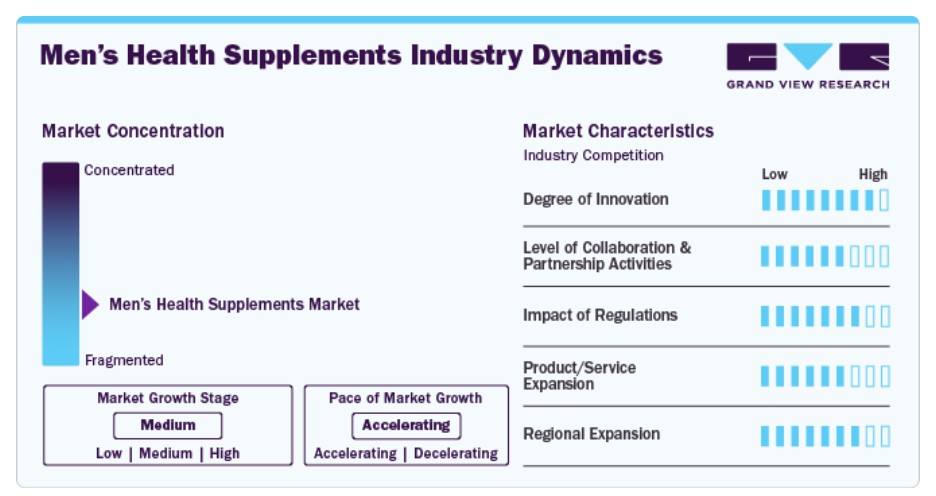 Men's Health Supplements Industry Dynamics

GRAND VIEW RESEARCH

Market Concentration

Concentrated

Men's Health Supplements Market

Fragmented

Market Growth Stage
Medium
Low | Medium | High

Pace of Market Growth
Accelerating
Accelerating | Decelerating

Market Characteristics
Industry Competition

Low High

Degree of Innovation

Level of Collaboration & Partnership Activities

Impact of Regulations

Product/Service Expansion

Regional Expansion